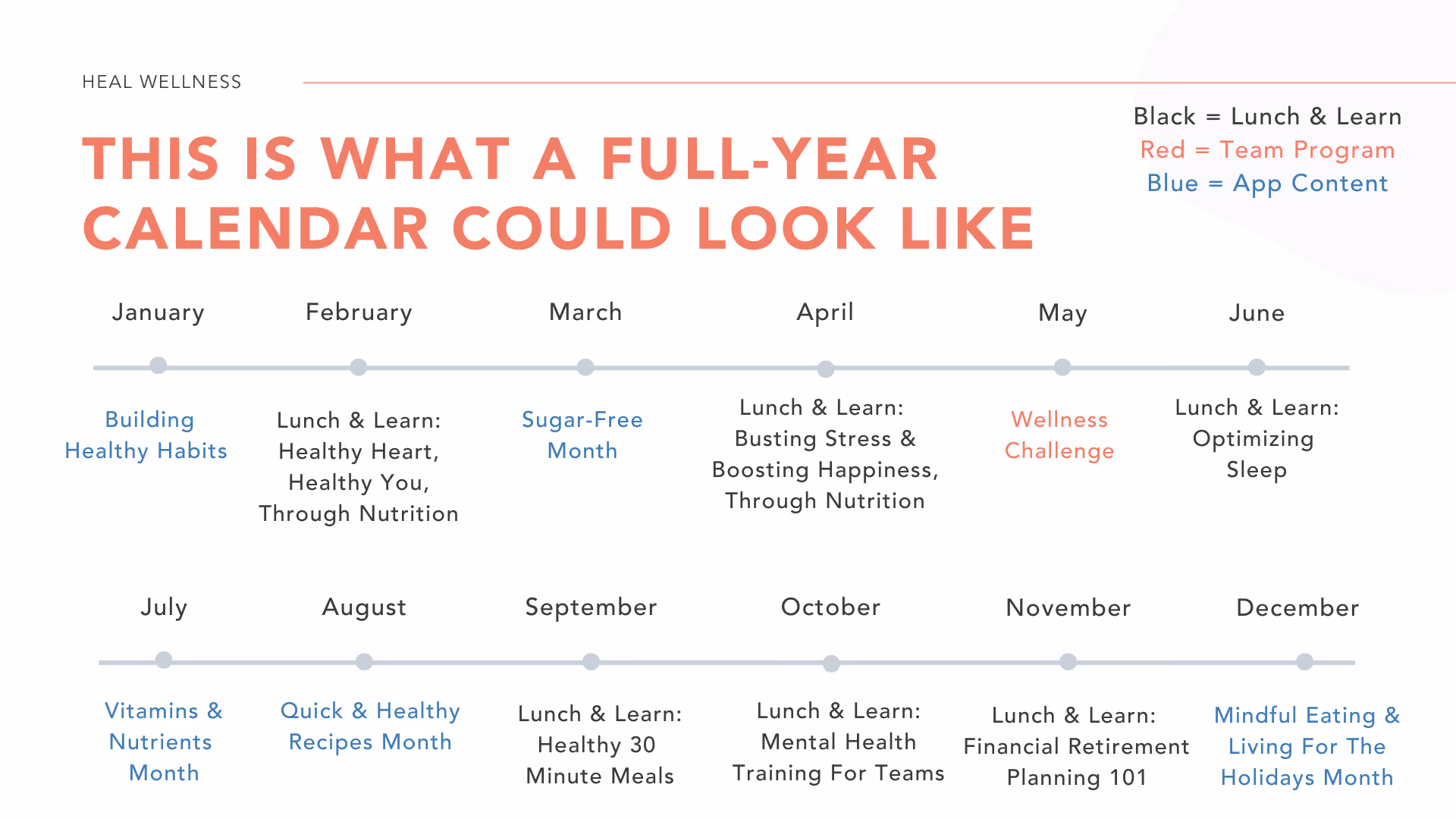 HEAL WELLNESS

THIS IS WHAT A FULL-YEAR CALENDAR COULD LOOK LIKE

Black = Lunch & Learn
Red = Team Program
Blue = App Content

January
Building Healthy Habits

February
Lunch & Learn: Healthy Heart, Healthy You, Through Nutrition

March
Sugar-Free Month

April
Lunch & Learn: Busting Stress & Boosting Happiness, Through Nutrition

May
Wellness Challenge

June
Lunch & Learn: Optimizing Sleep

July
Vitamins & Nutrients Month

August
Quick & Healthy Recipes Month

September
Lunch & Learn: Healthy 30 Minute Meals

October
Lunch & Learn: Mental Health Training For Teams

November
Lunch & Learn: Financial Retirement Planning 101

December
Mindful Eating & Living For The Holidays Month